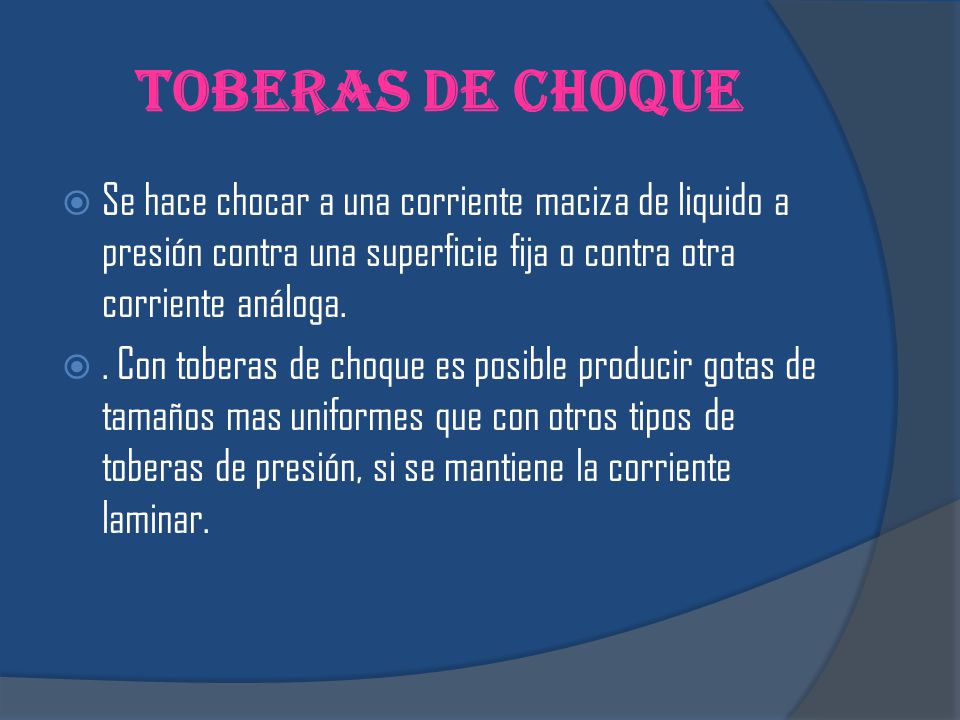 TOBERAS DE CHOQUE

Se hace chocar a una corriente maciza de liquido a presión contra una superficie fija o contra otra corriente análoga.

. Con toberas de choque es posible producir gotas de tamaños mas uniformes que con otros tipos de toberas de presión, si se mantiene la corriente laminar.